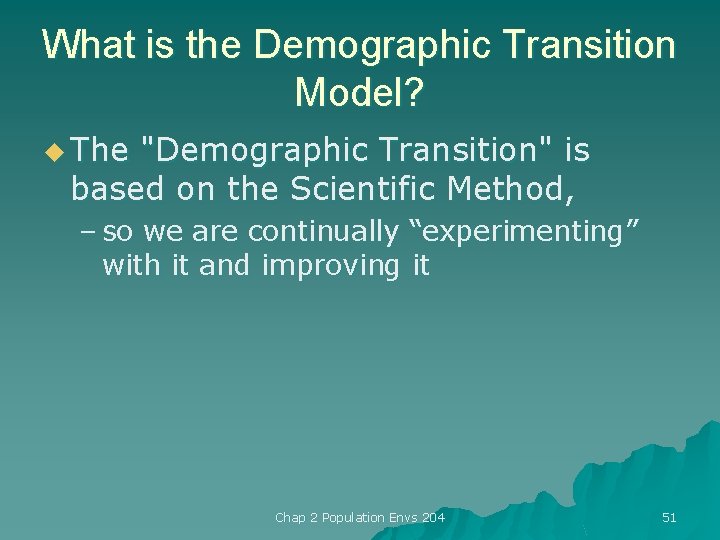 What is the Demographic Transition Model?

The "Demographic Transition" is based on the Scientific Method,

– so we are continually “experimenting” with it and improving it

Chap 2 Population Envs 204

51